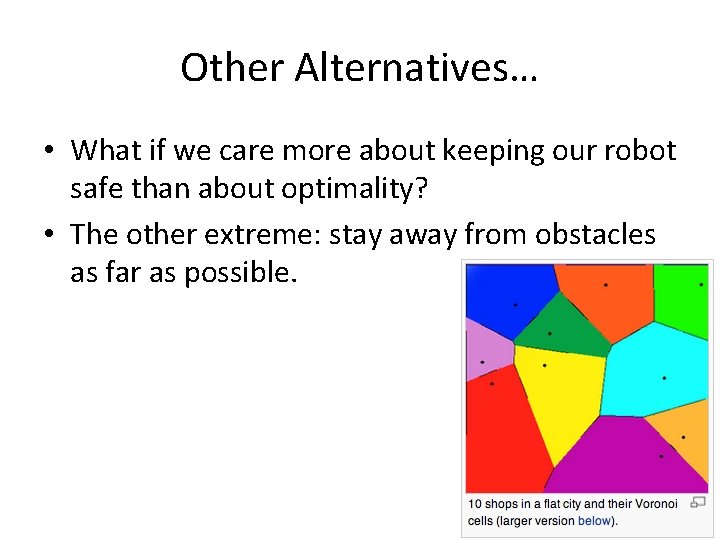 Other Alternatives…

• What if we care more about keeping our robot safe than about optimality?

• The other extreme: stay away from obstacles as far as possible.

10 shops in a flat city and their Voronoi cells (larger version below).